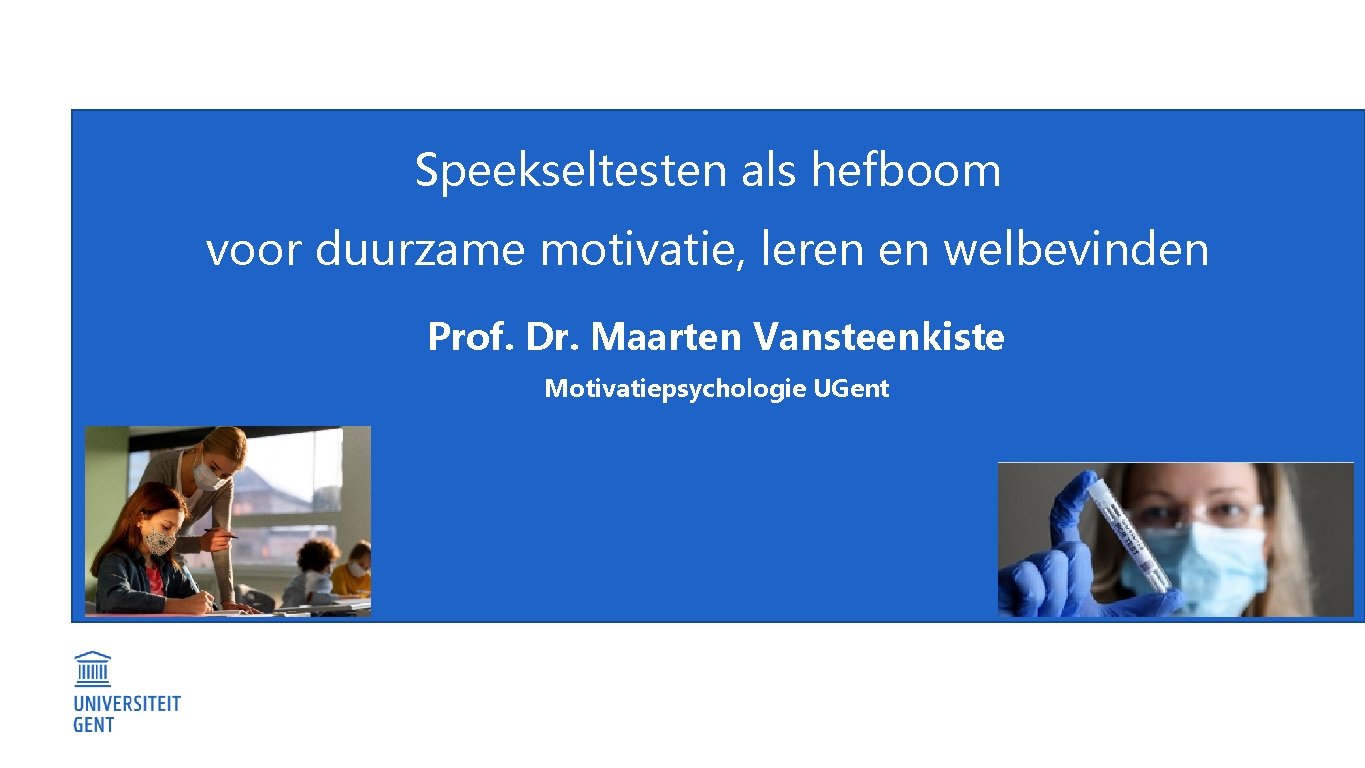 Speekseltesten als hefboom

voor duurzame motivatie, leren en welbevinden

Prof. Dr. Maarten Vansteenkiste

Motivatiepsychologie UGent

UNIVERSITEIT GENT